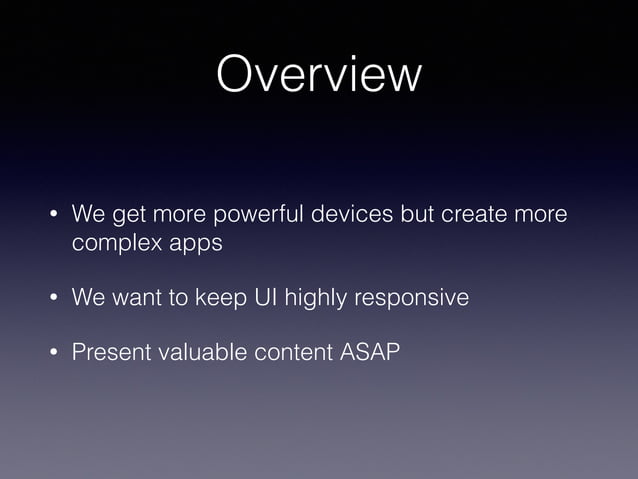 Overview

• We get more powerful devices but create more complex apps

• We want to keep UI highly responsive

• Present valuable content ASAP